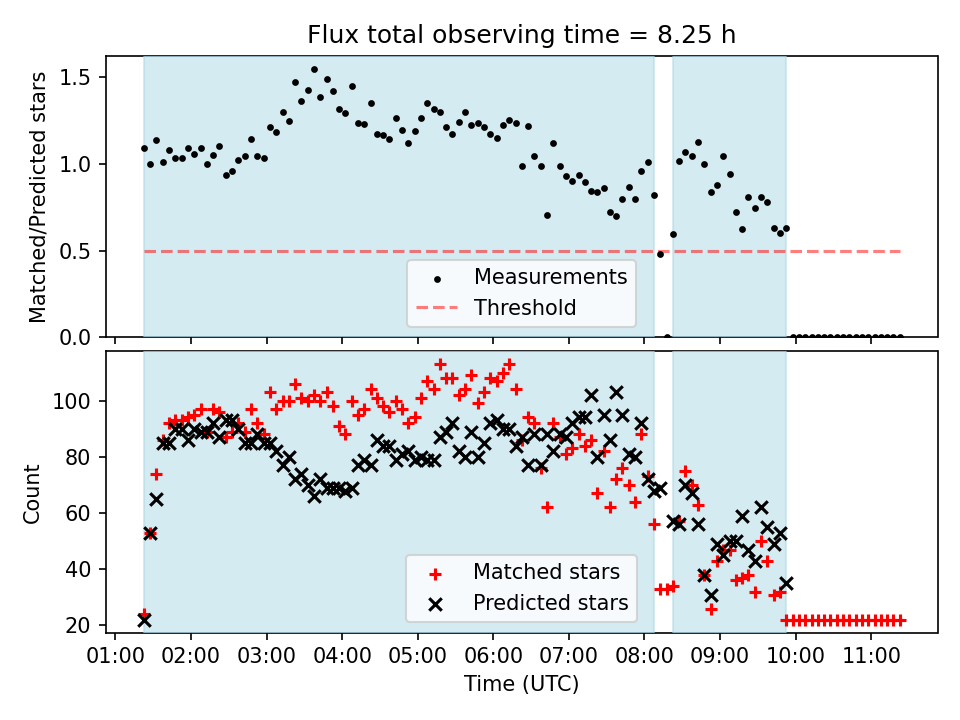 Flux total observing time = 8.25 h

Matched/Predicted stars

1.5
1.0
0.5
0.0

Measurements
Threshold

Count

100
80
60
40
20

Matched stars
Predicted stars

01:00 02:00 03:00 04:00 05:00 06:00 07:00 08:00 09:00 10:00 11:00
Time (UTC)